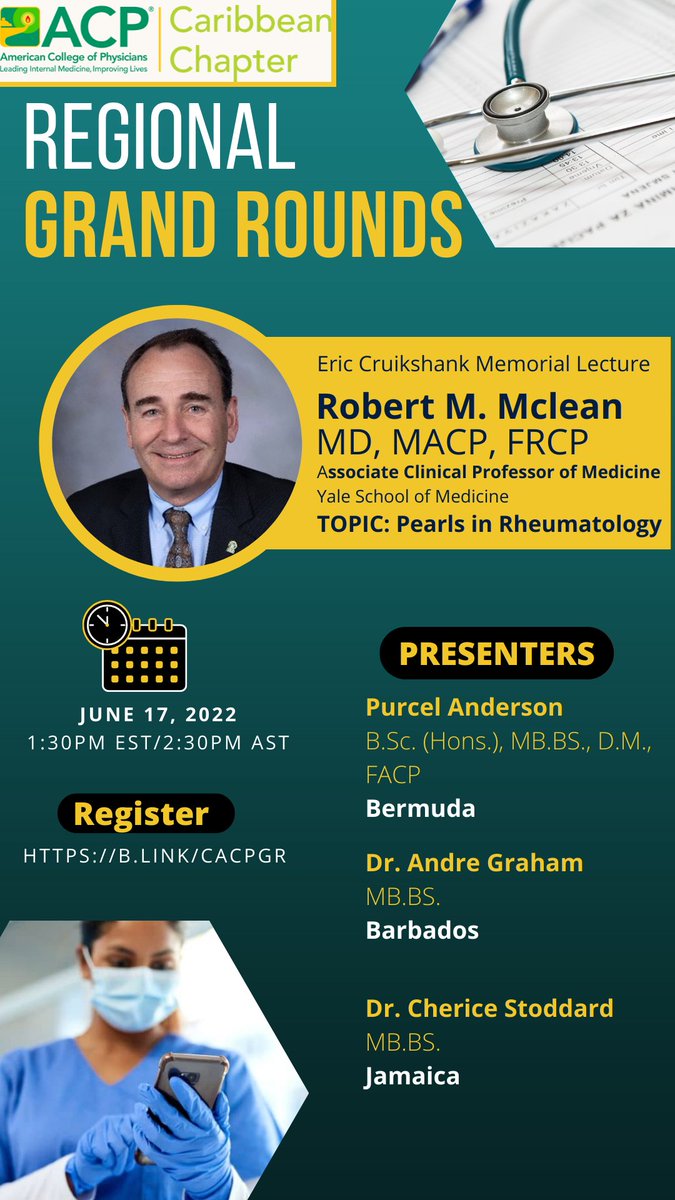 ACP®
American College of Physicians
Leading Internal Medicine, Improving Lives
Caribbean Chapter

REGIONAL
GRAND ROUNDS

Eric Cruikshank Memorial Lecture
Robert M. Mclean
MD, MACP, FRCP
Associate Clinical Professor of Medicine
Yale School of Medicine
TOPIC: Pearls in Rheumatology

JUNE 17, 2022
1:30PM EST/2:30PM AST

Register
HTTPS://B.LINK/CACPGR

PRESENTERS

Purcel Anderson
B.Sc. (Hons.), MB.BS., D.M., FACP
Bermuda

Dr. Andre Graham
MB.BS.
Barbados

Dr. Cherice Stoddard
MB.BS.
Jamaica